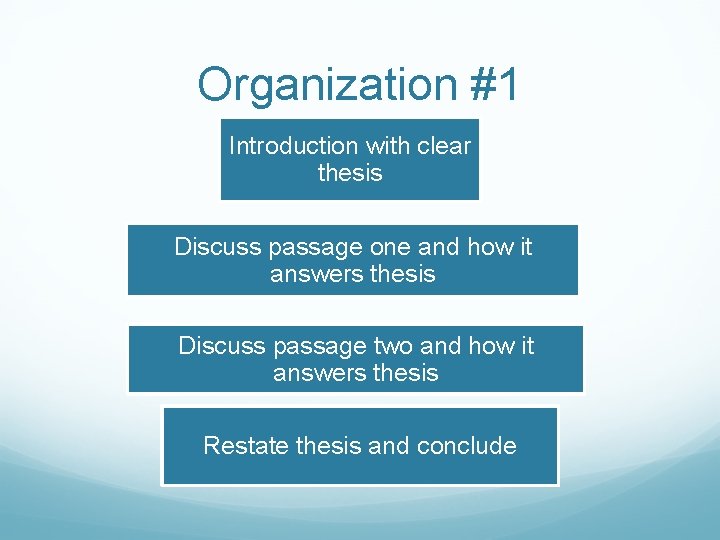 Organization #1

Introduction with clear thesis

Discuss passage one and how it answers thesis

Discuss passage two and how it answers thesis

Restate thesis and conclude